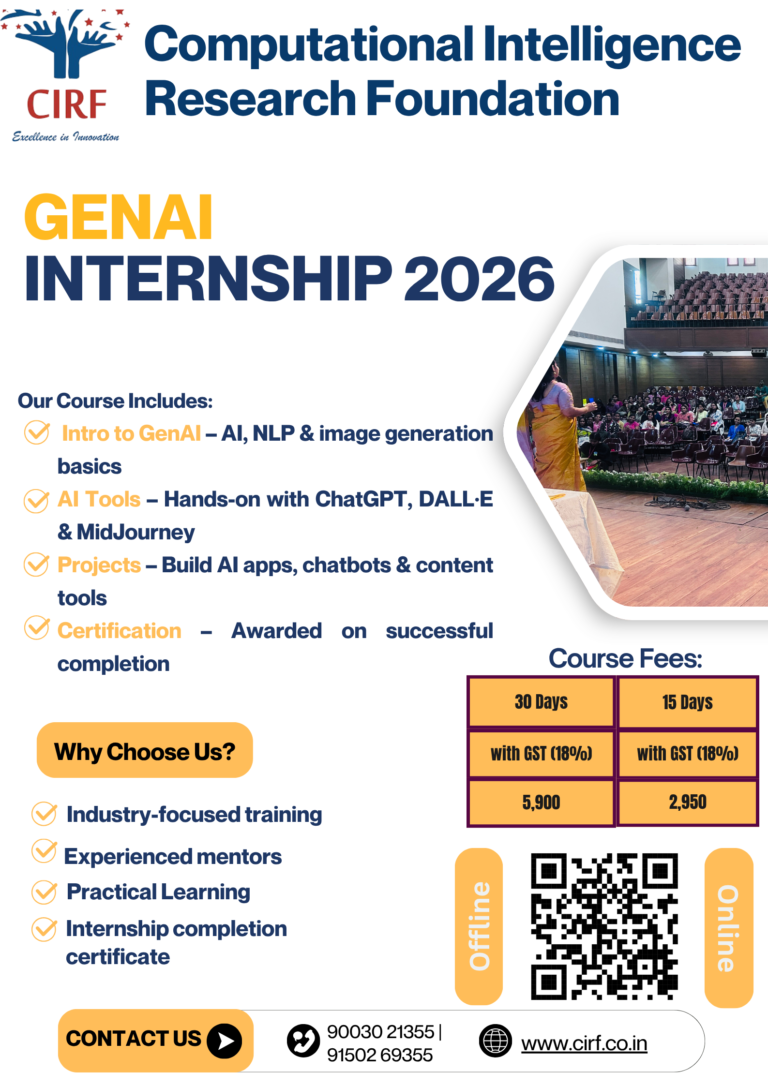 CIRF
Excellence in Innovation

Computational Intelligence Research Foundation

GENAI
INTERNSHIP 2026

Our Course Includes:
Intro to GenAI – AI, NLP & image generation basics
AI Tools – Hands-on with ChatGPT, DALL·E & MidJourney
Projects – Build AI apps, chatbots & content tools
Certification – Awarded on successful completion

Course Fees:

| 30 Days | 15 Days |
|---|---|
| with GST (18%) | with GST (18%) |
| 5,900 | 2,950 |

Why Choose Us?

Industry-focused training
Experienced mentors
Practical Learning
Internship completion certificate

Offline

Online

CONTACT US

90030 21355 | 91502 69355

www.cirf.co.in